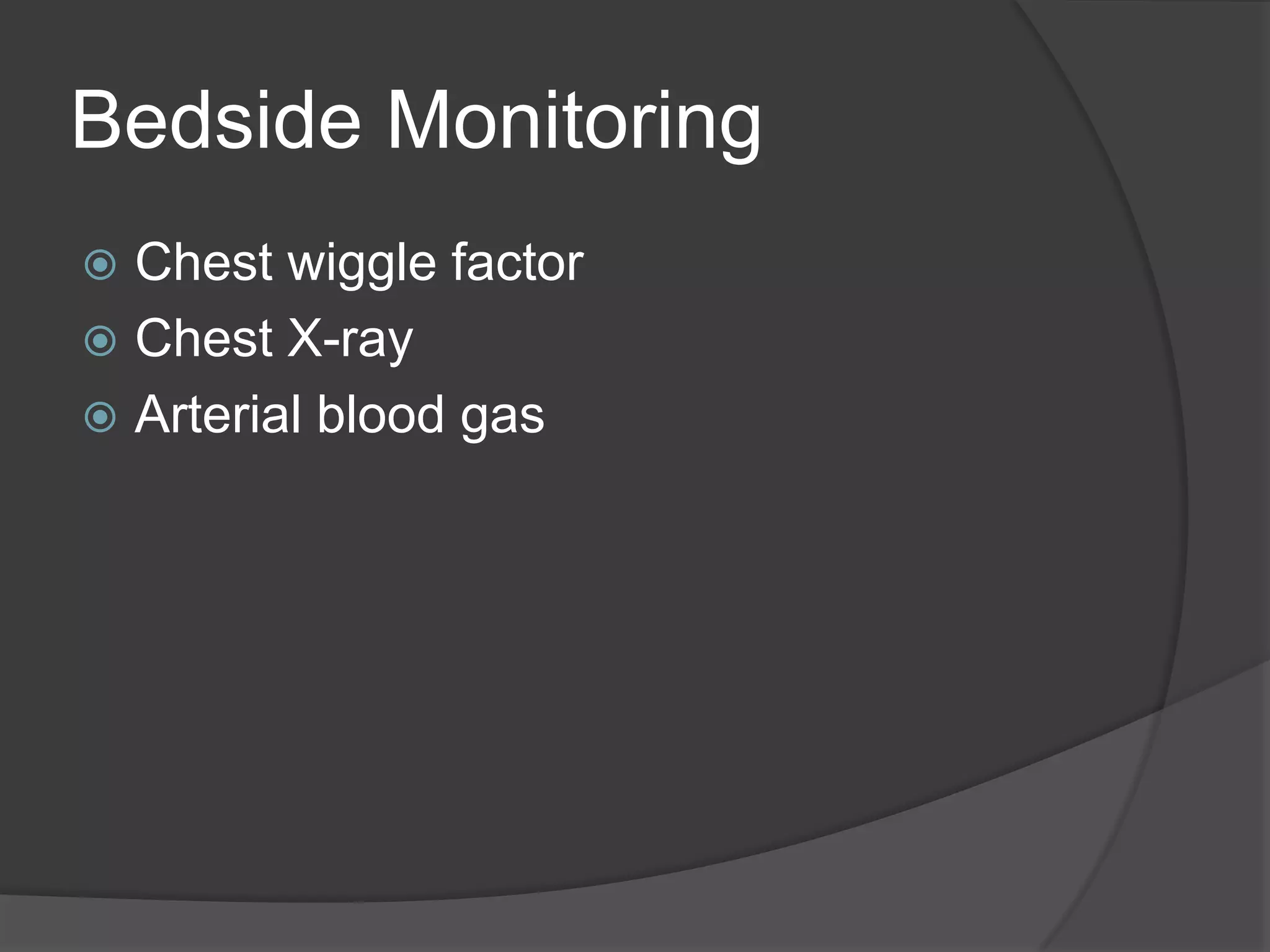 Bedside Monitoring

Chest wiggle factor
Chest X-ray
Arterial blood gas